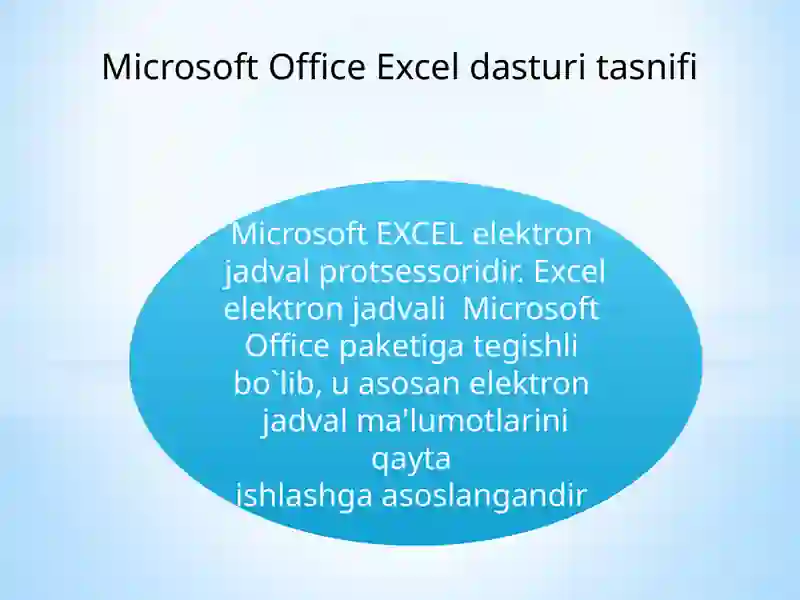 Microsoft Office Excel dasturi tasnifi

Microsoft EXCEL elektron jadval protsessoridir. Excel elektron jadvali Microsoft Office paketiga tegishli bo`lib, u asosan elektron jadval ma'lumotlarini qayta ishlashga asoslangandir